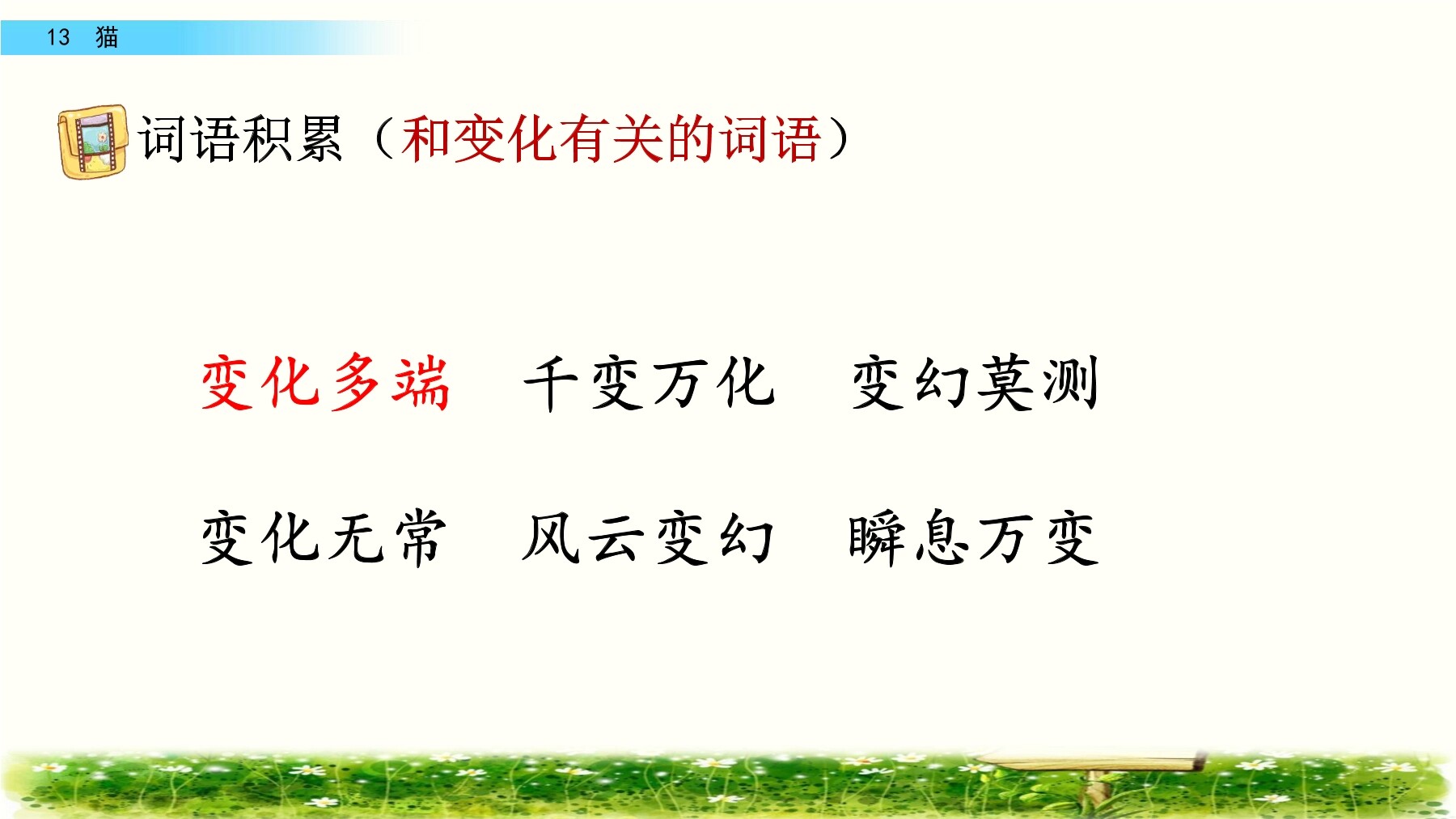 13 猫

词语积累（和变化有关的词语）

变化多端　千变万化　变幻莫测

变化无常　风云变幻　瞬息万变